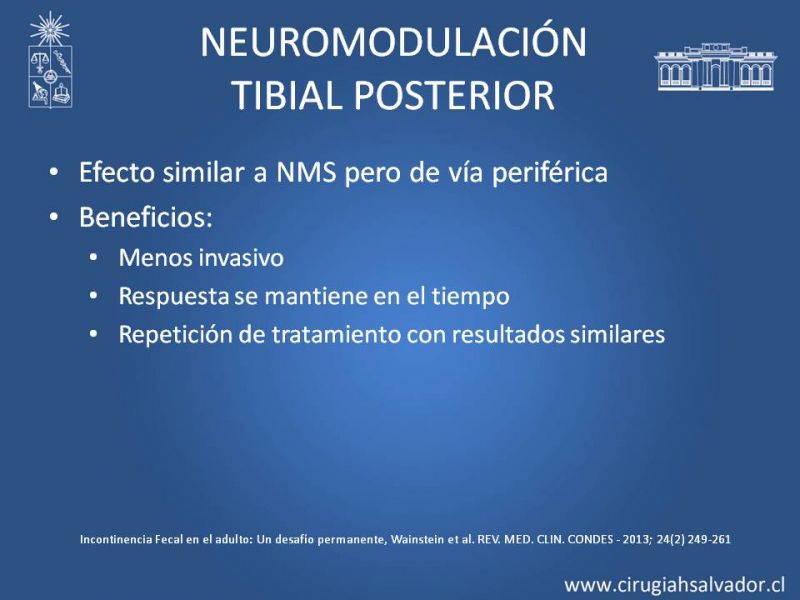 NEUROMODULACIÓN TIBIAL POSTERIOR

• Efecto similar a NMS pero de vía periférica
• Beneficios:
  • Menos invasivo
  • Respuesta se mantiene en el tiempo
  • Repetición de tratamiento con resultados similares

Incontinencia Fecal en el adulto: Un desafío permanente, Wainstein et al. REV. MED. CLIN. CONDES - 2013; 24(2) 249-261

www.cirugiahsalvador.cl